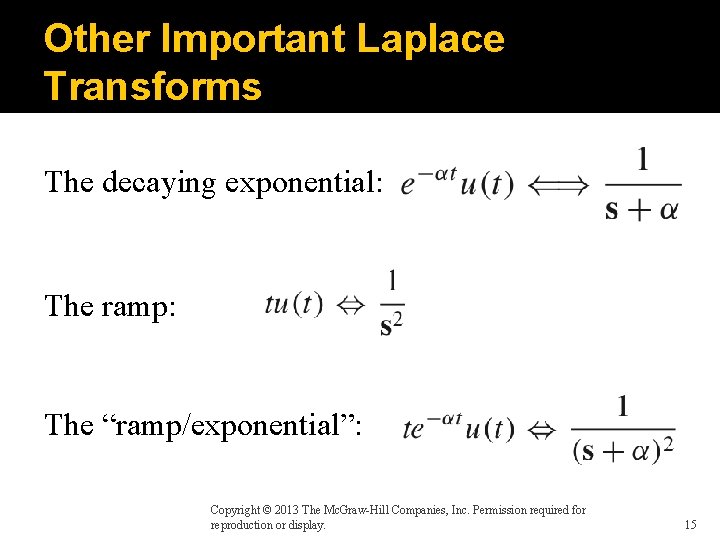 Other Important Laplace Transforms

The decaying exponential: $e^{-\alpha t}u(t) \Longleftrightarrow \frac{1}{\mathbf{s}+\alpha}$

The ramp: $tu(t) \Leftrightarrow \frac{1}{\mathbf{s}^2}$

The “ramp/exponential”: $te^{-\alpha t}u(t) \Leftrightarrow \frac{1}{(\mathbf{s}+\alpha)^2}$

Copyright © 2013 The McGraw-Hill Companies, Inc. Permission required for reproduction or display.

15